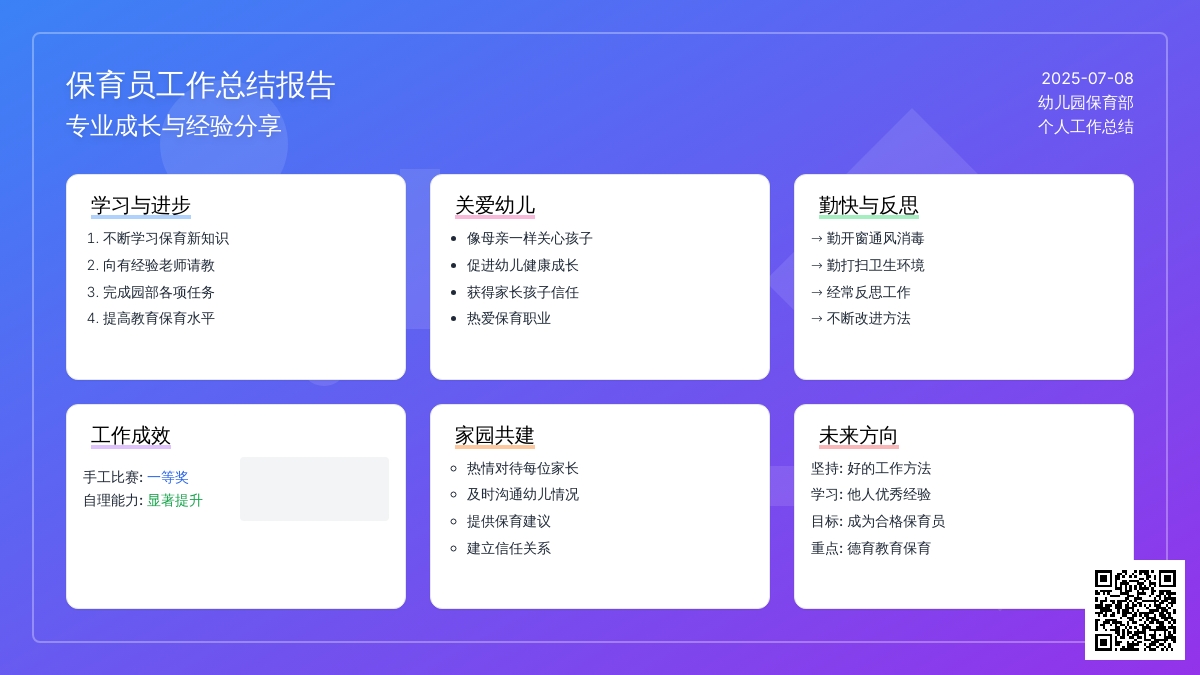 保育员工作总结报告
专业成长与经验分享

2025-07-08
幼儿园保育部
个人工作总结

学习与进步
1. 不断学习保育新知识
2. 向有经验老师请教
3. 完成园部各项任务
4. 提高教育保育水平

关爱幼儿
• 像母亲一样关心孩子
• 促进幼儿健康成长
• 获得家长孩子信任
• 热爱保育职业

勤快与反思
→ 勤开窗通风消毒
→ 勤打扫卫生环境
→ 经常反思工作
→ 不断改进方法

工作成效
手工比赛: 一等奖
自理能力: 显著提升

家园共建
◦ 热情对待每位家长
◦ 及时沟通幼儿情况
◦ 提供保育建议
◦ 建立信任关系

未来方向
坚持: 好的工作方法
学习: 他人优秀经验
目标: 成为合格保育员
重点: 德育教育保育